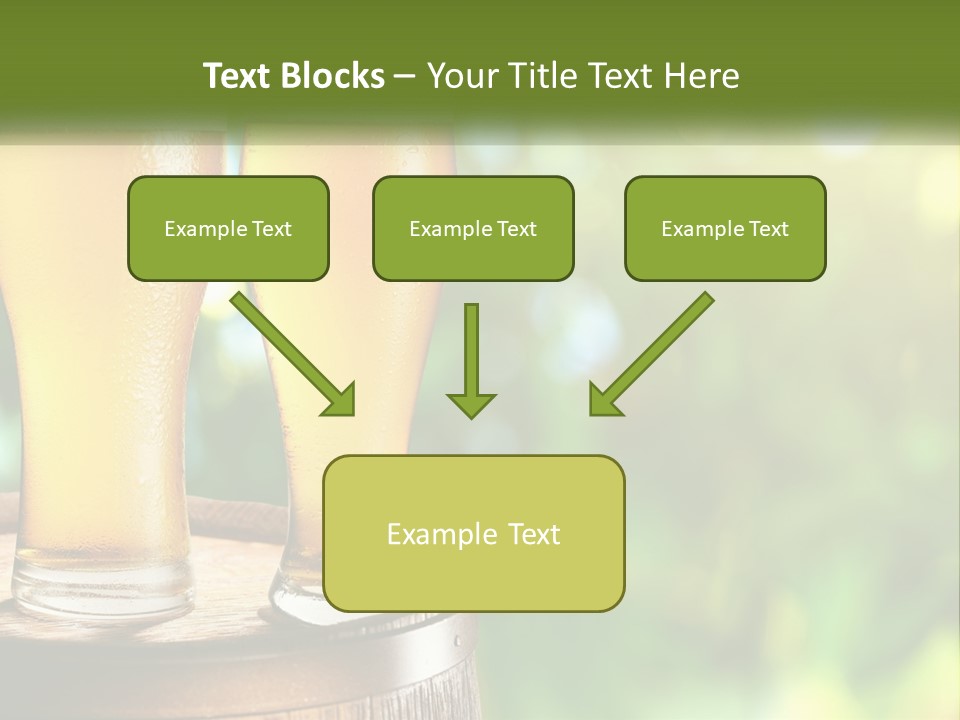 Text Blocks – Your Title Text Here

Example Text

Example Text

Example Text

Example Text